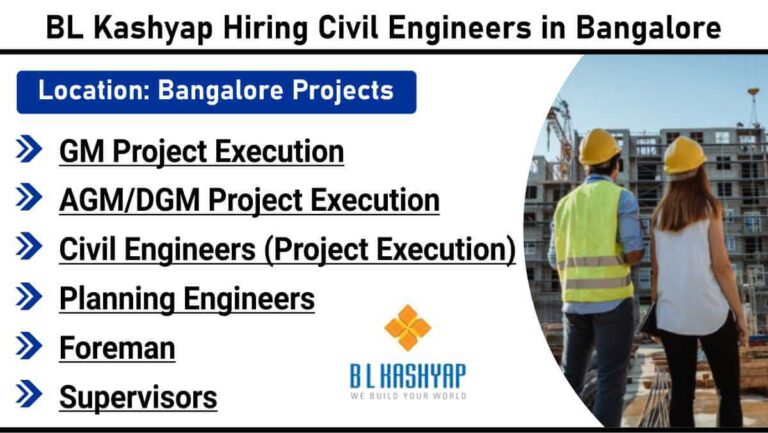 BL Kashyap Hiring Civil Engineers in Bangalore

Location: Bangalore Projects

GM Project Execution

AGM/DGM Project Execution

Civil Engineers (Project Execution)

Planning Engineers

Foreman

Supervisors

B L KASHYAP
WE BUILD YOUR WORLD